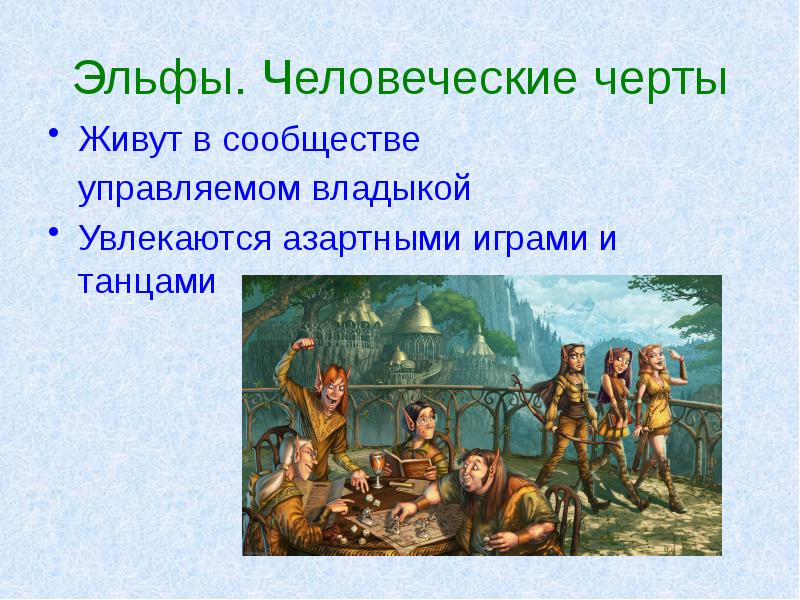 Эльфы. Человеческие черты

• Живут в сообществе управляемом владыкой
• Увлекаются азартными играми и танцами